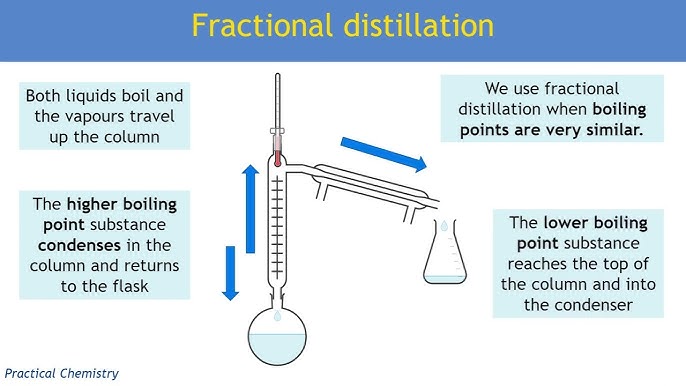 Fractional distillation

Both liquids boil and the vapours travel up the column

The higher boiling point substance condenses in the column and returns to the flask

We use fractional distillation when boiling points are very similar.

The lower boiling point substance reaches the top of the column and into the condenser

Practical Chemistry